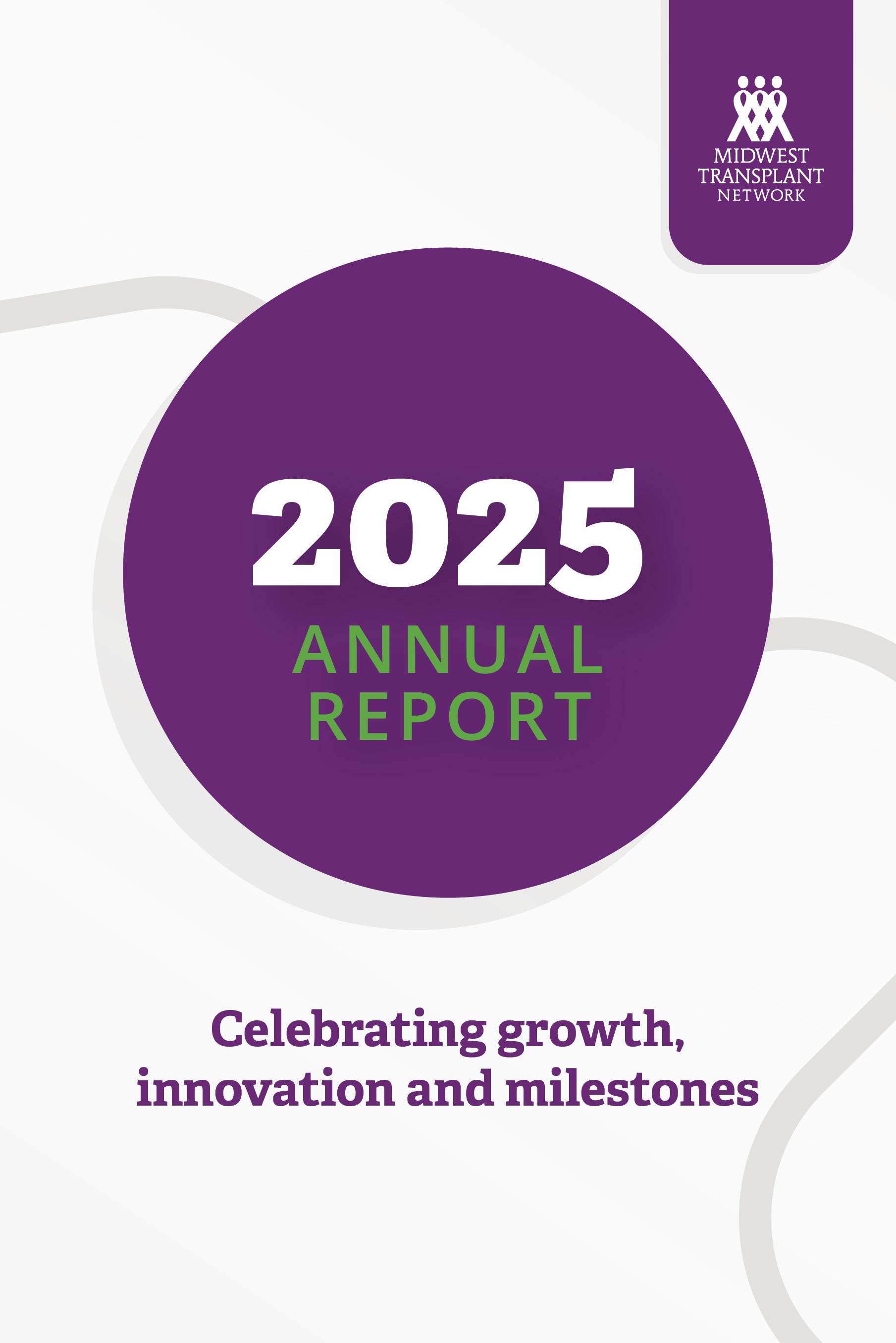 MIDWEST TRANSPLANT NETWORK

2025

ANNUAL REPORT

Celebrating growth, innovation and milestones